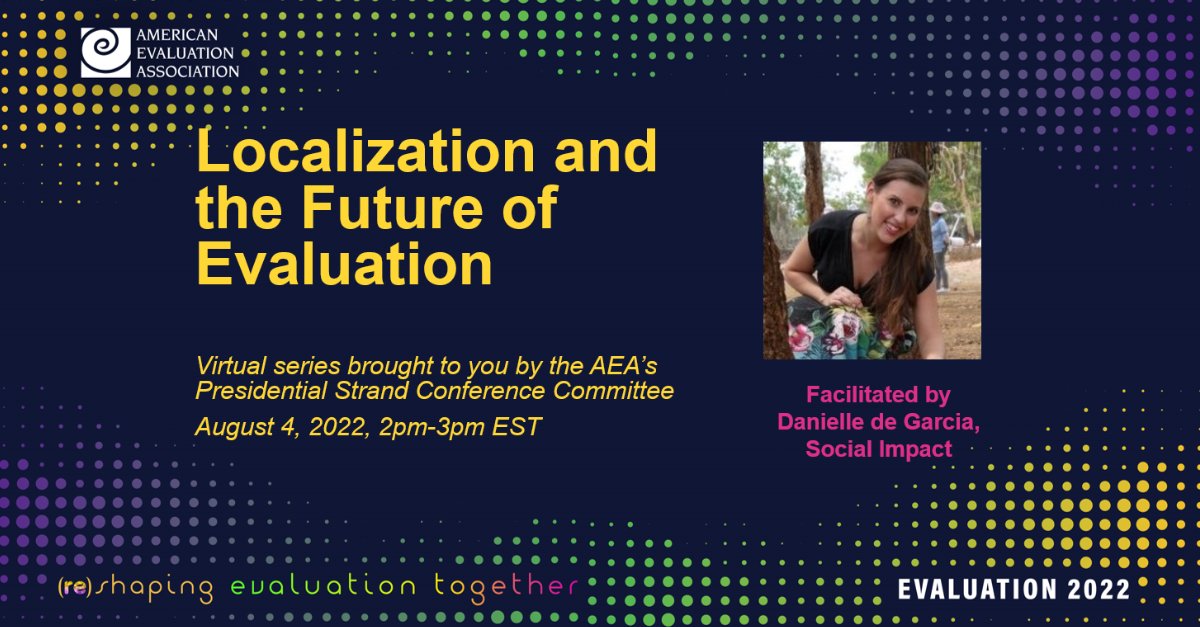 AMERICAN EVALUATION ASSOCIATION

Localization and the Future of Evaluation

Virtual series brought to you by the AEA's Presidential Strand Conference Committee
August 4, 2022, 2pm-3pm EST

Facilitated by Danielle de Garcia, Social Impact

(re)shaping evaluation together

EVALUATION 2022